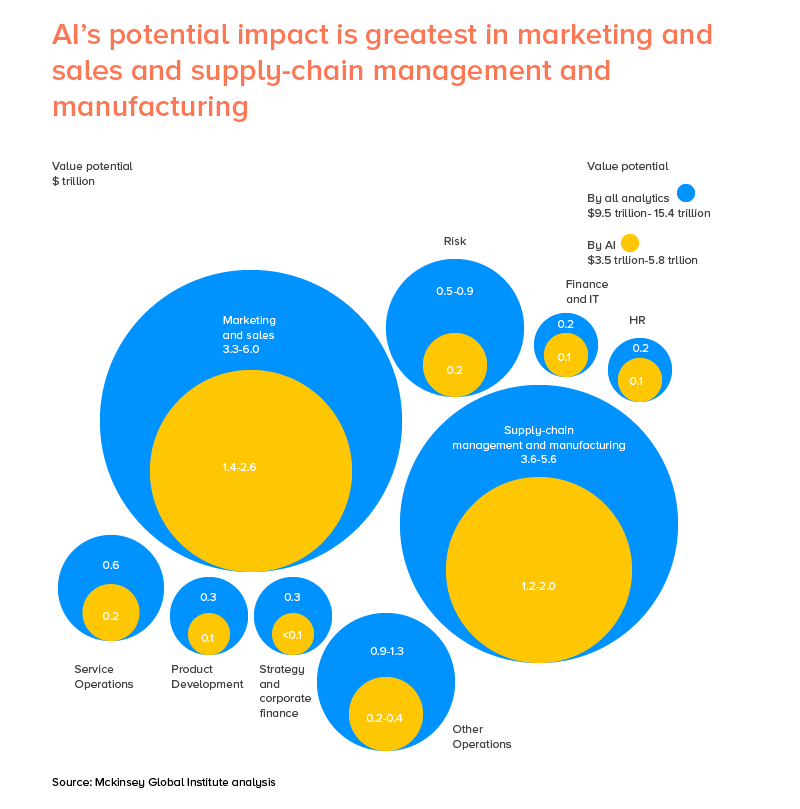 AI's potential impact is greatest in marketing and sales and supply-chain management and manufacturing

Value potential
$ trillion

Value potential

By all analytics
$9.5 trillion- 15.4 trillion

By AI
$3.5 trllion-5.8 trllion

Risk
0.5-0.9
0.2

Finance and IT
0.2
0.1

HR
0.2
0.1

Marketing and sales
3.3-6.0
1.4-2.6

Supply-chain management and manufacturing
3.6-5.6
1.2-2.0

0.6
0.2
Service Operations

0.3
0.1
Product Development

0.3
<0.1
Strategy and corporate finance

0.9-1.3
0.2-0.4
Other Operations

Source: Mckinsey Global Institute analysis